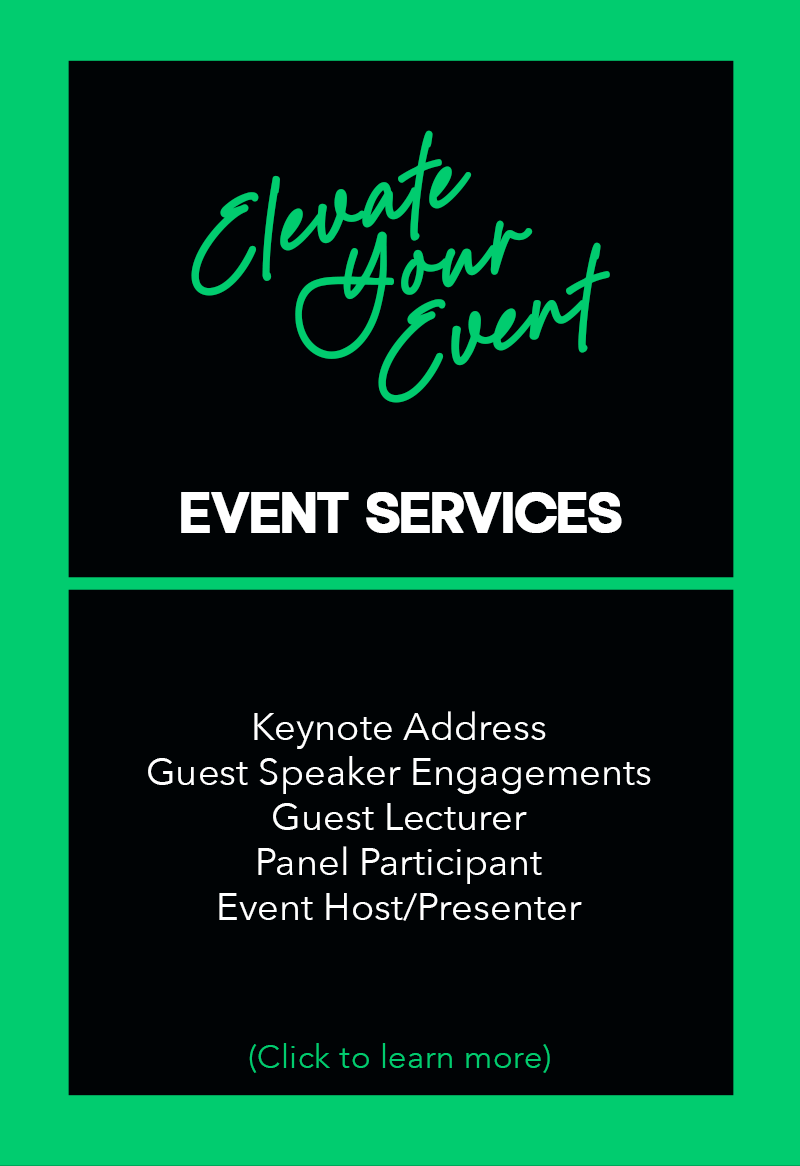 Elevate Your Event

EVENT SERVICES

Keynote Address
Guest Speaker Engagements
Guest Lecturer
Panel Participant
Event Host/Presenter

(Click to learn more)